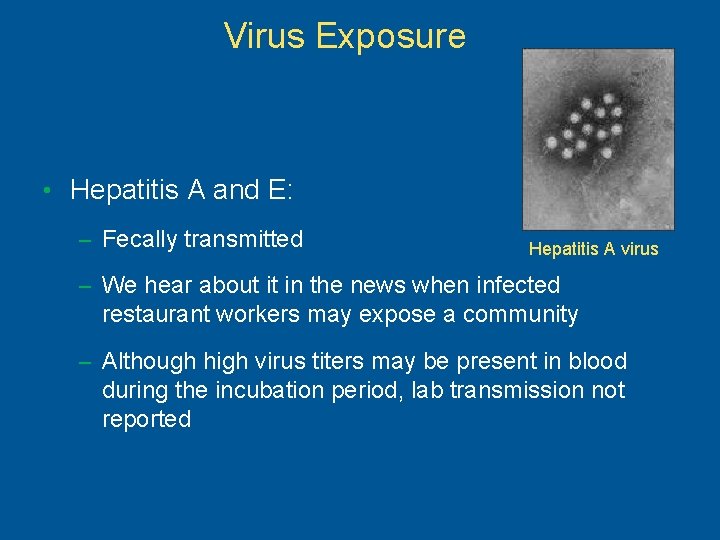 Virus Exposure

Hepatitis A virus

• Hepatitis A and E:

– Fecally transmitted

– We hear about it in the news when infected restaurant workers may expose a community

– Although high virus titers may be present in blood during the incubation period, lab transmission not reported